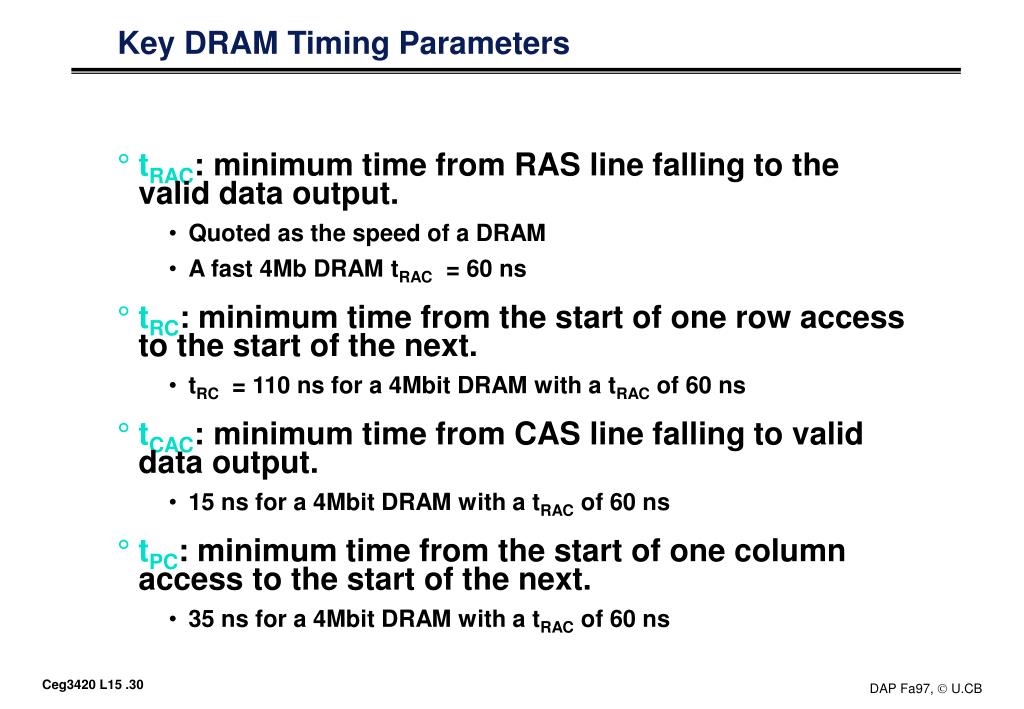 Key DRAM Timing Parameters

° $t_{RAC}$: minimum time from RAS line falling to the valid data output.

• Quoted as the speed of a DRAM

• A fast 4Mb DRAM $t_{RAC}$ = 60 ns

° $t_{RC}$: minimum time from the start of one row access to the start of the next.

• $t_{RC}$ = 110 ns for a 4Mbit DRAM with a $t_{RAC}$ of 60 ns

° $t_{CAC}$: minimum time from CAS line falling to valid data output.

• 15 ns for a 4Mbit DRAM with a $t_{RAC}$ of 60 ns

° $t_{PC}$: minimum time from the start of one column access to the start of the next.

• 35 ns for a 4Mbit DRAM with a $t_{RAC}$ of 60 ns

Ceg3420 L15 .30

DAP Fa97, © U.CB